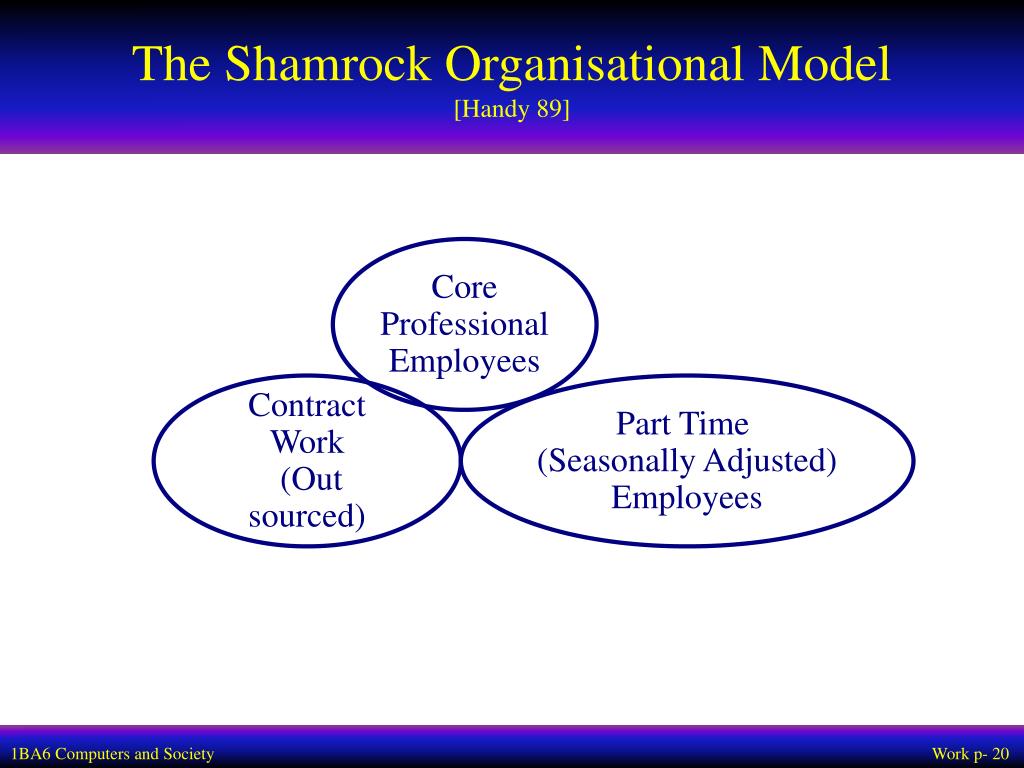 The Shamrock Organisational Model
[Handy 89]

Core Professional Employees

Contract Work (Out sourced)

Part Time (Seasonally Adjusted) Employees

1BA6 Computers and Society

Work p- 20